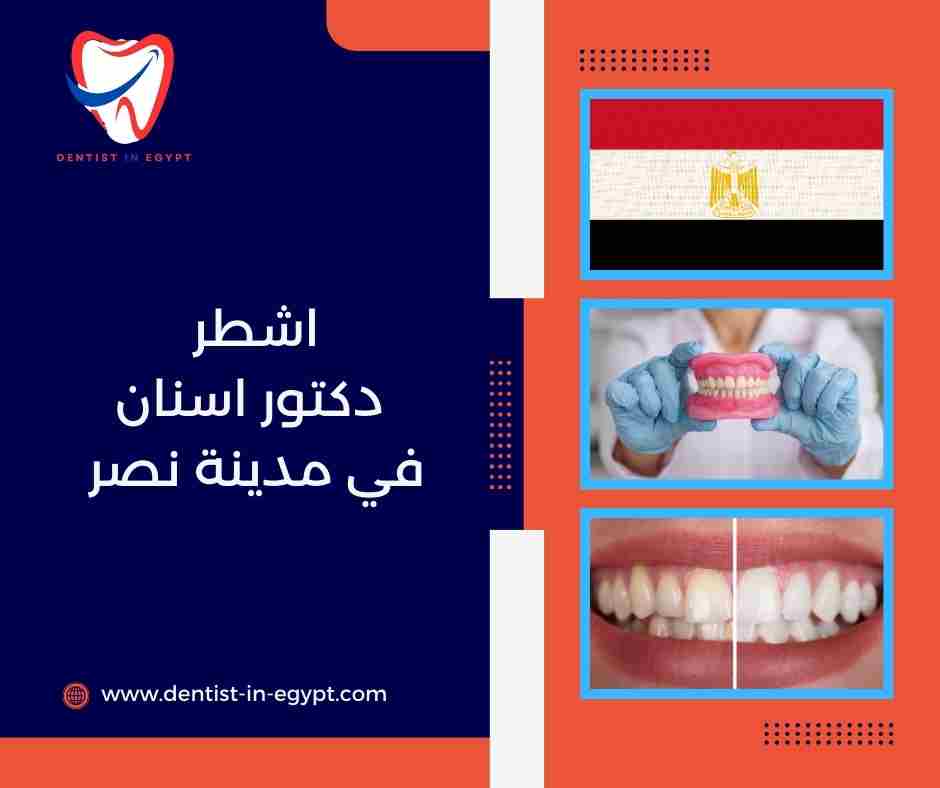 DENTIST IN EGYPT

اشطر
دكتور اسنان
في مدينة نصر

www.dentist-in-egypt.com